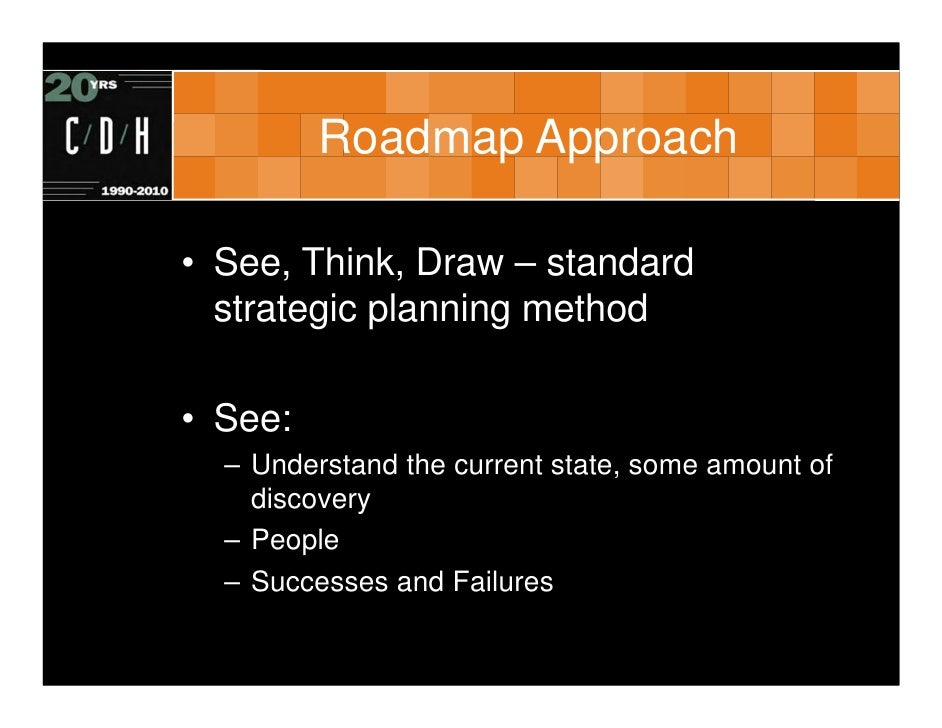 20 YRS
C/D/H
1990-2010

Roadmap Approach

• See, Think, Draw – standard strategic planning method

• See:
– Understand the current state, some amount of discovery
– People
– Successes and Failures